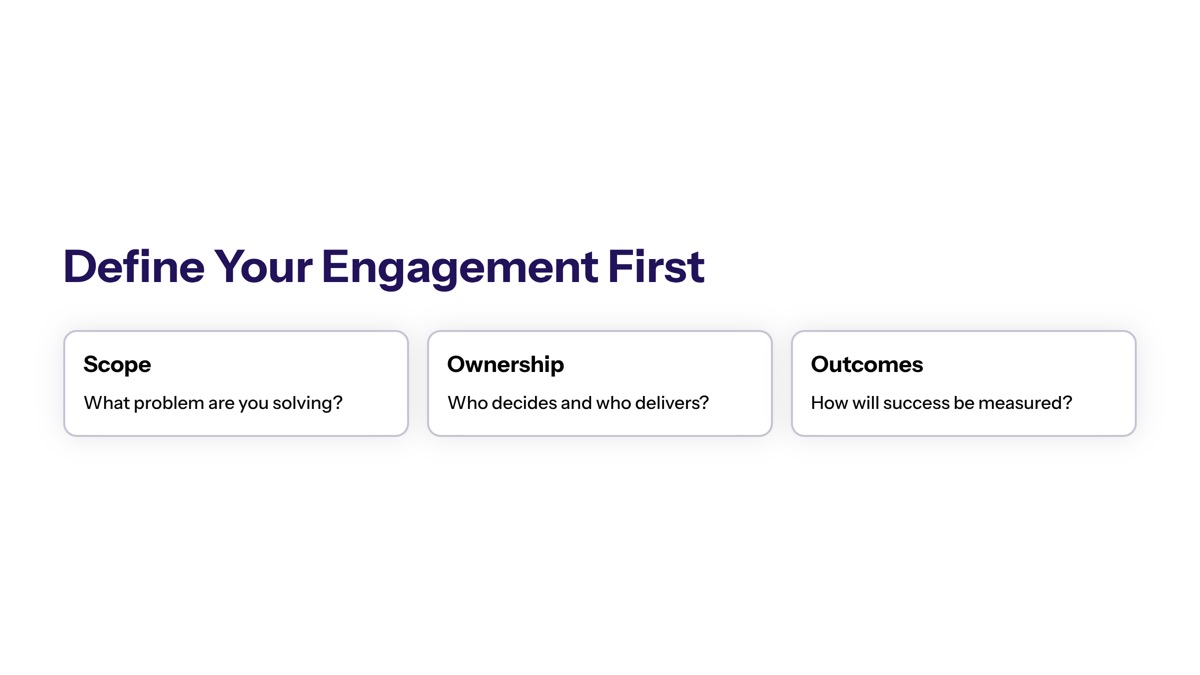 Define Your Engagement First

Scope

What problem are you solving?

Ownership

Who decides and who delivers?

Outcomes

How will success be measured?